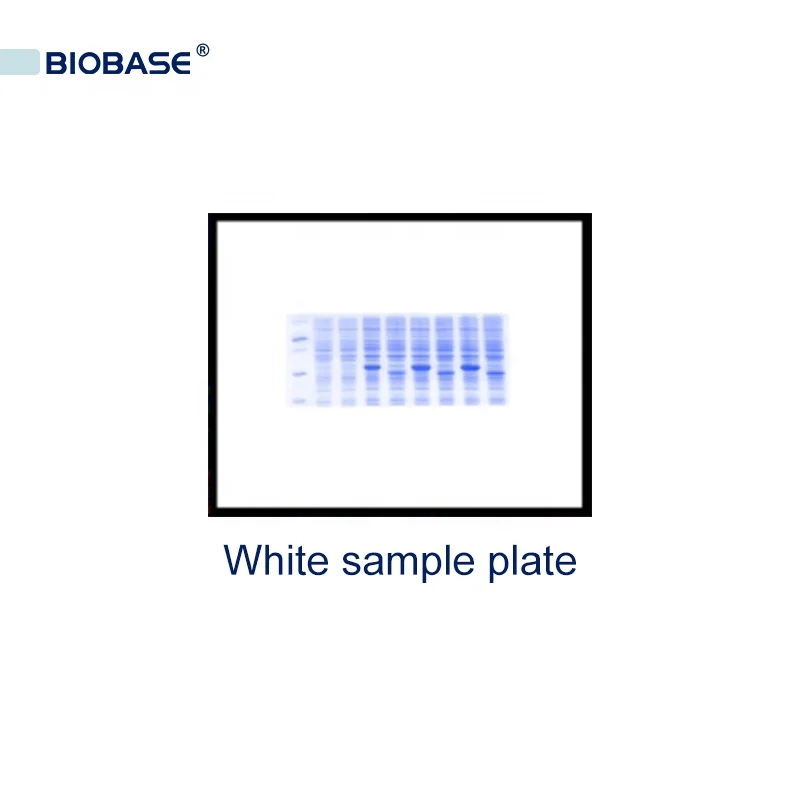 BIOBASE®

White sample plate